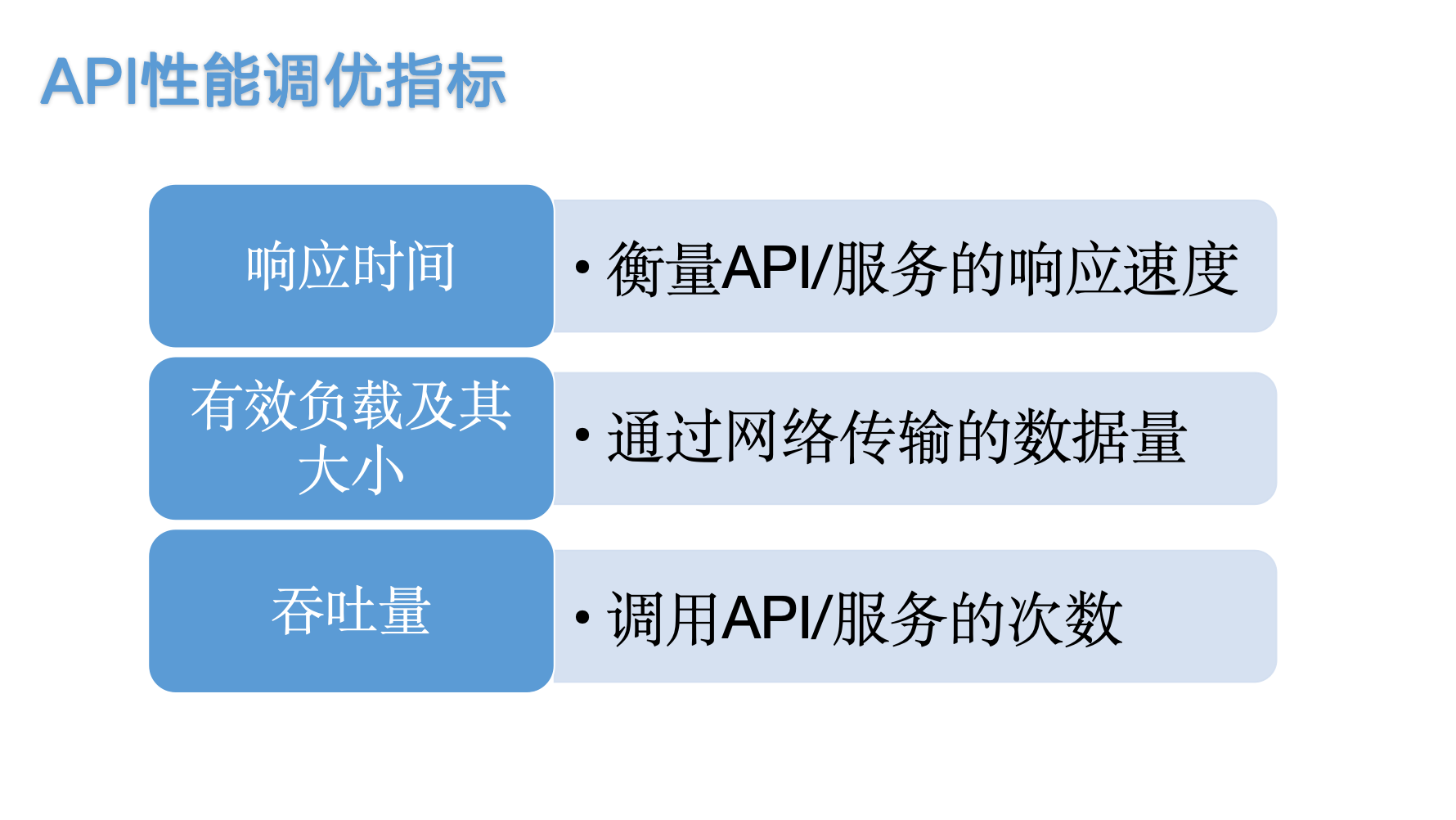 API性能调优指标

响应时间

• 衡量API/服务的响应速度

有效负载及其大小

• 通过网络传输的数据量

吞吐量

• 调用API/服务的次数